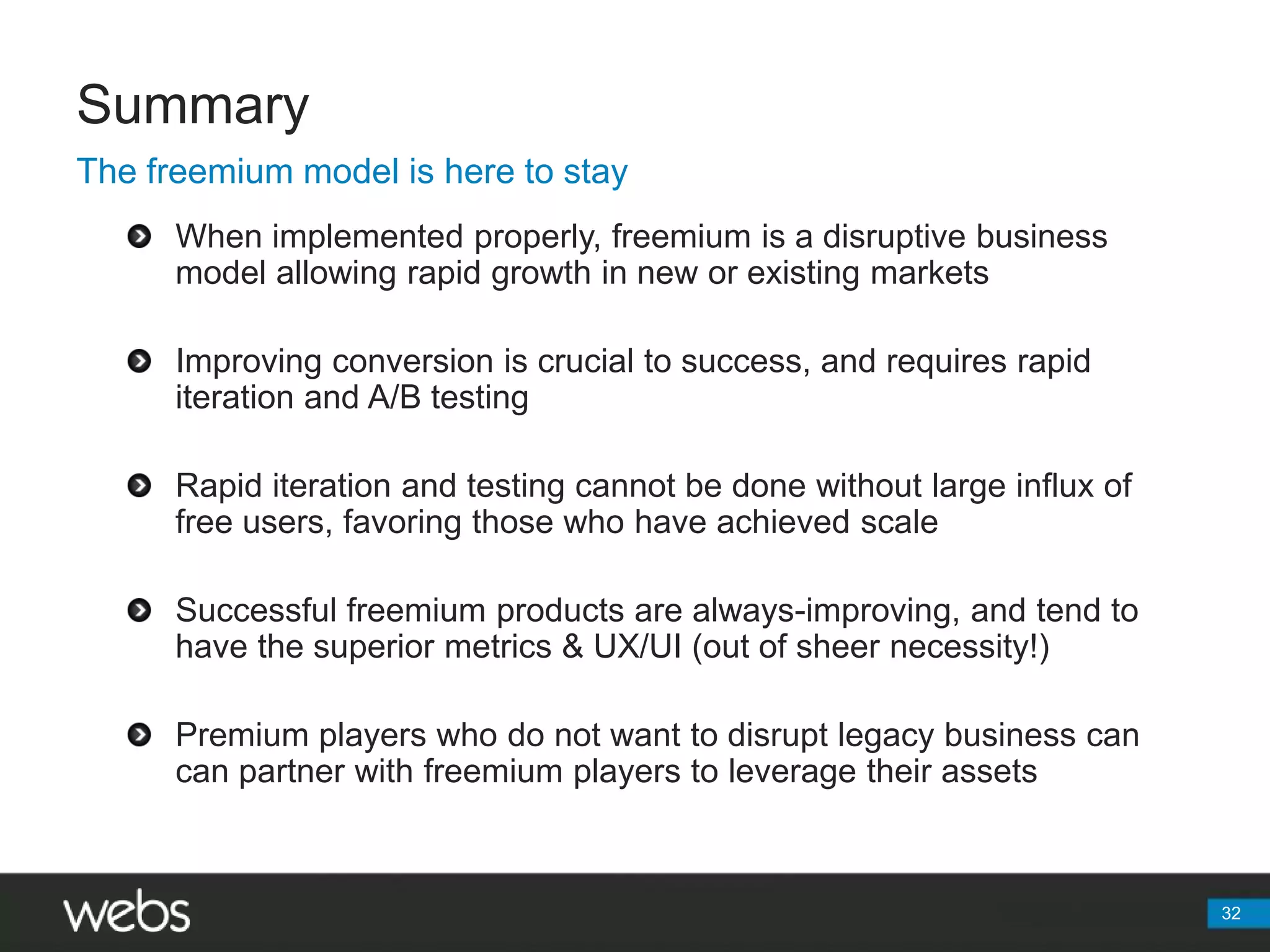 Summary

The freemium model is here to stay

When implemented properly, freemium is a disruptive business model allowing rapid growth in new or existing markets

Improving conversion is crucial to success, and requires rapid iteration and A/B testing

Rapid iteration and testing cannot be done without large influx of free users, favoring those who have achieved scale

Successful freemium products are always-improving, and tend to have the superior metrics & UX/UI (out of sheer necessity!)

Premium players who do not want to disrupt legacy business can can partner with freemium players to leverage their assets

webs

32